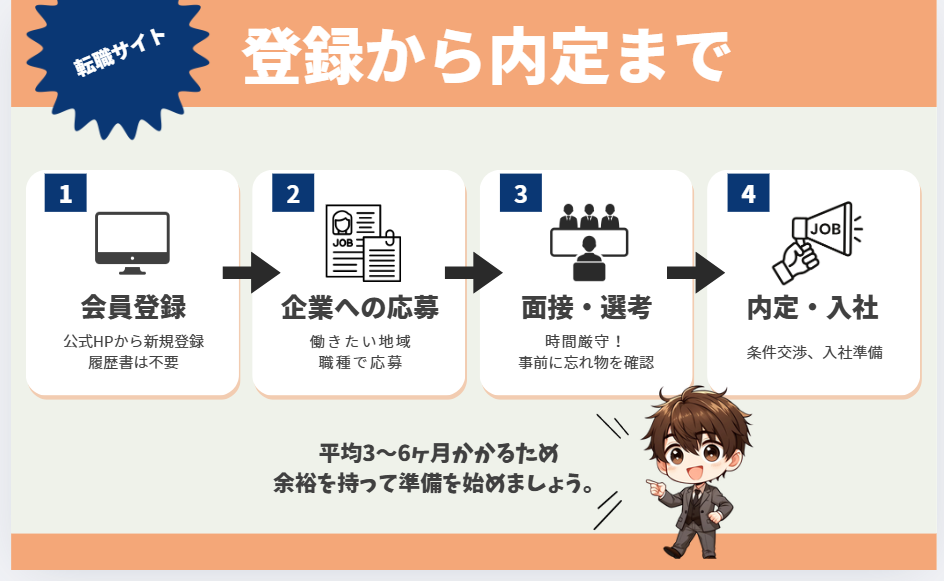 転職サイト

登録から内定まで

1
会員登録
公式HPから新規登録
履歴書は不要

2
JOB
企業への応募
働きたい地域
職種で応募

3
面接・選考
時間厳守！
事前に忘れ物を確認

4
JOB
内定・入社
条件交渉、入社準備

平均3〜6ヶ月かかるため
余裕を持って準備を始めましょう。